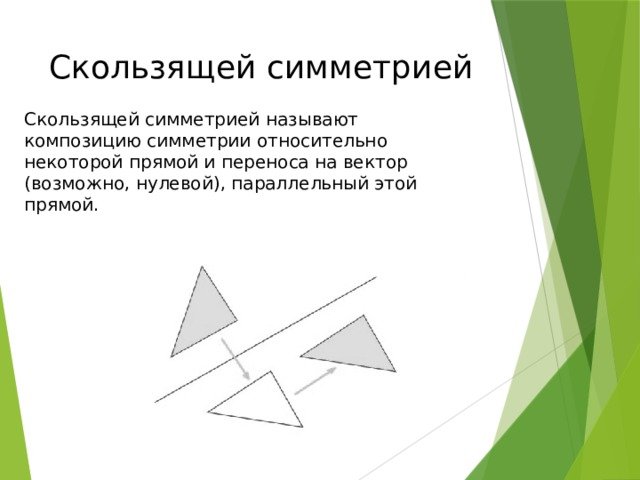 Скользящей симметрией

Скользящей симметрией называют композицию симметрии относительно некоторой прямой и переноса на вектор (возможно, нулевой), параллельный этой прямой.